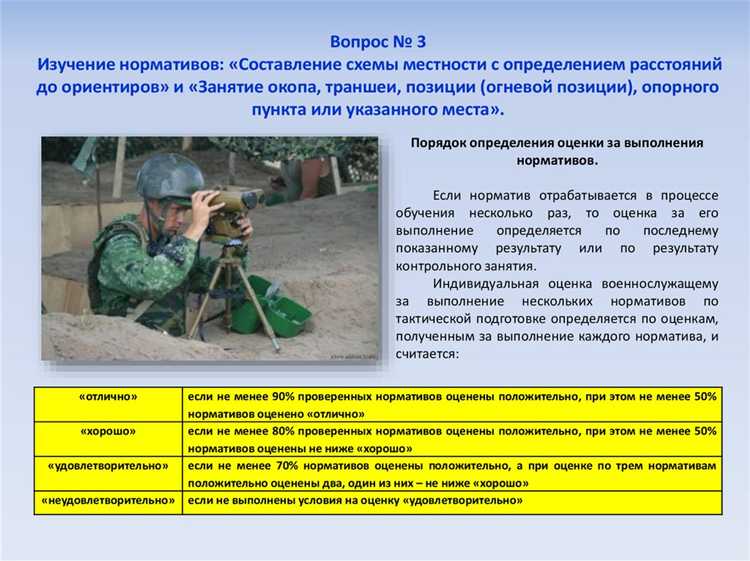 Вопрос № 3
Изучение нормативов: «Составление схемы местности с определением расстояний до ориентиров» и «Занятие окопа, траншеи, позиции (огневой позиции), опорного пункта или указанного места».

Порядок определения оценки за выполнения нормативов.

Если норматив отрабатывается в процессе обучения несколько раз, то оценка за его выполнение определяется по последнему показанному результату или по результату контрольного занятия.

Индивидуальная оценка военнослужащему за выполнение нескольких нормативов по тактической подготовке определяется по оценкам, полученным за выполнение каждого норматива, и считается:

| «отлично» | если не менее 90% проверенных нормативов оценены положительно, при этом не менее 50% нормативов оценено «отлично» |
|---|---|
| «хорошо» | если не менее 80% проверенных нормативов оценены положительно, при этом не менее 50% нормативов оценены не ниже «хорошо» |
| «удовлетворительно» | если не менее 70% нормативов оценены положительно, а при оценке по трем нормативам положительно оценены два, один из них – не ниже «хорошо» |
| «неудовлетворительно» | если не выполнены условия на оценку «удовлетворительно» |